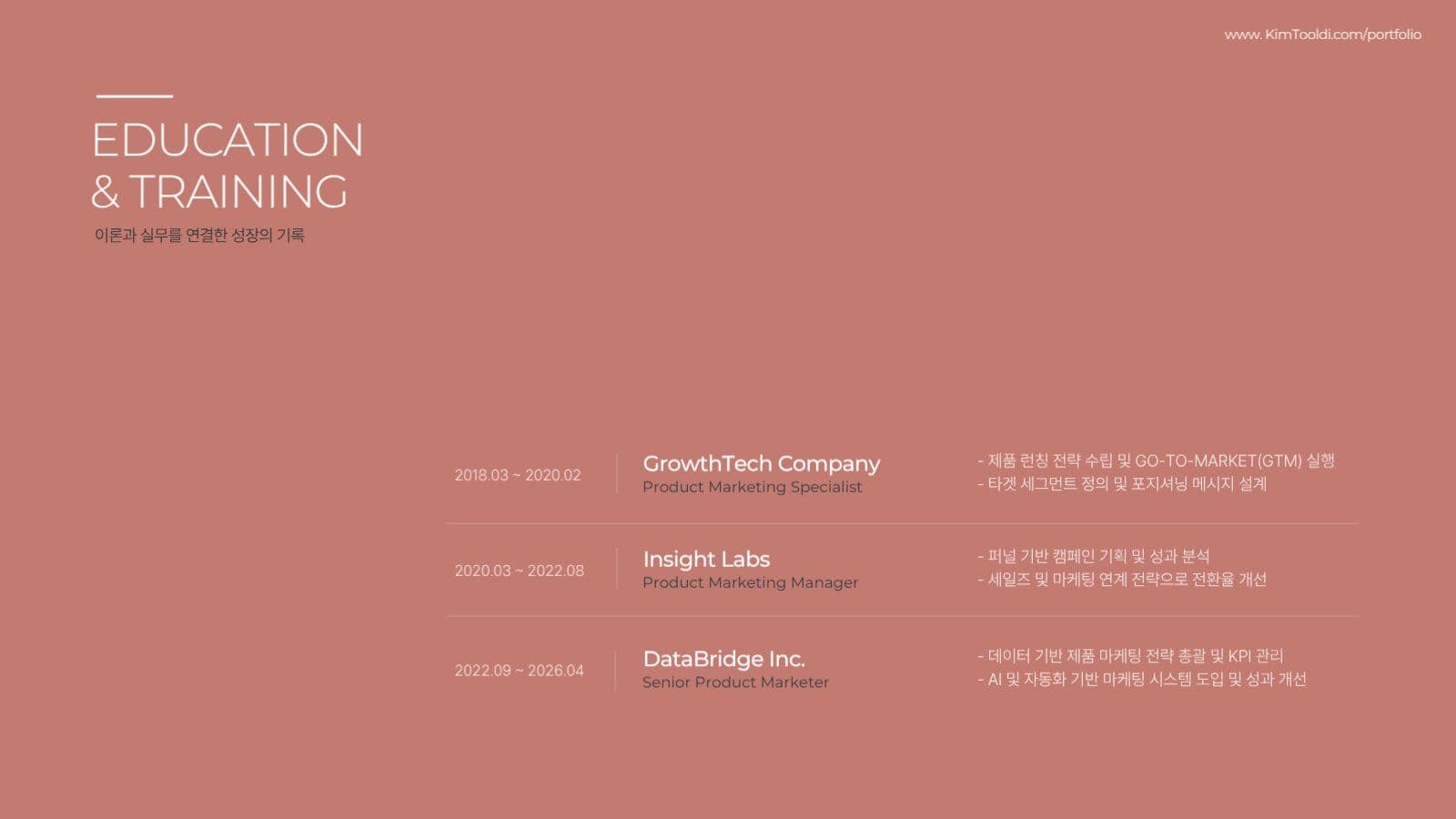 www. KimTooldi.com/portfolio

EDUCATION
& TRAINING

이론과 실무를 연결한 성장의 기록

2018.03 ~ 2020.02

GrowthTech Company
Product Marketing Specialist

- 제품 런칭 전략 수립 및 GO-TO-MARKET(GTM) 실행
- 타겟 세그먼트 정의 및 포지셔닝 메시지 설계

2020.03 ~ 2022.08

Insight Labs
Product Marketing Manager

- 퍼널 기반 캠페인 기획 및 성과 분석
- 세일즈 및 마케팅 연계 전략으로 전환율 개선

2022.09 ~ 2026.04

DataBridge Inc.
Senior Product Marketer

- 데이터 기반 제품 마케팅 전략 총괄 및 KPI 관리
- AI 및 자동화 기반 마케팅 시스템 도입 및 성과 개선